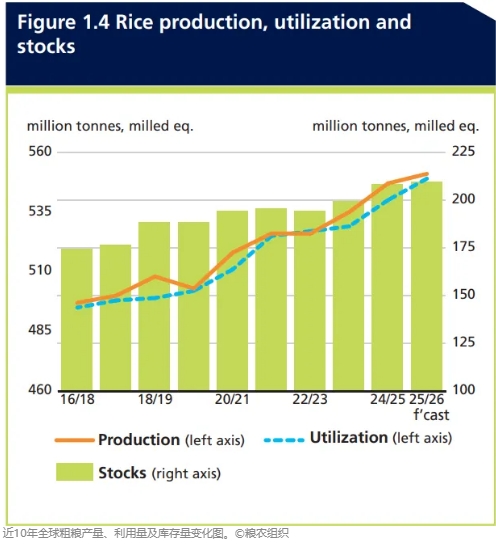 Figure 1.4 Rice production, utilization and stocks

million tonnes, milled eq.

million tonnes, milled eq.

560
535
510
485
460

225
200
175
150
125
100

16/18
18/19
20/21
22/23
24/25
25/26 f'cast

Production (left axis)
Utilization (left axis)
Stocks (right axis)

近10年全球粗粮产量、利用量及库存量变化图。©粮农组织